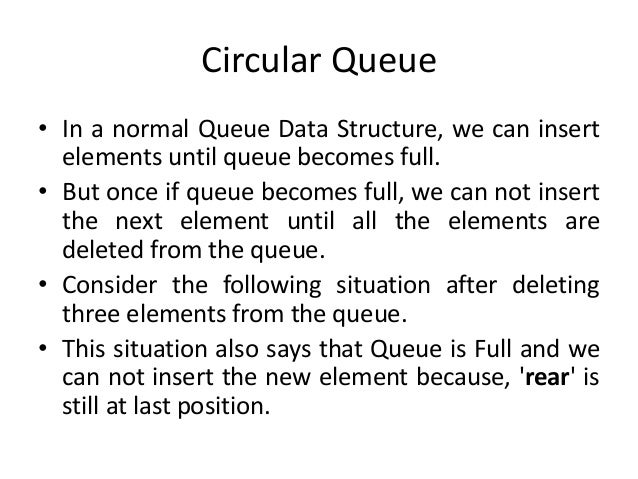 Circular Queue

• In a normal Queue Data Structure, we can insert elements until queue becomes full.

• But once if queue becomes full, we can not insert the next element until all the elements are deleted from the queue.

• Consider the following situation after deleting three elements from the queue.

• This situation also says that Queue is Full and we can not insert the new element because, 'rear' is still at last position.